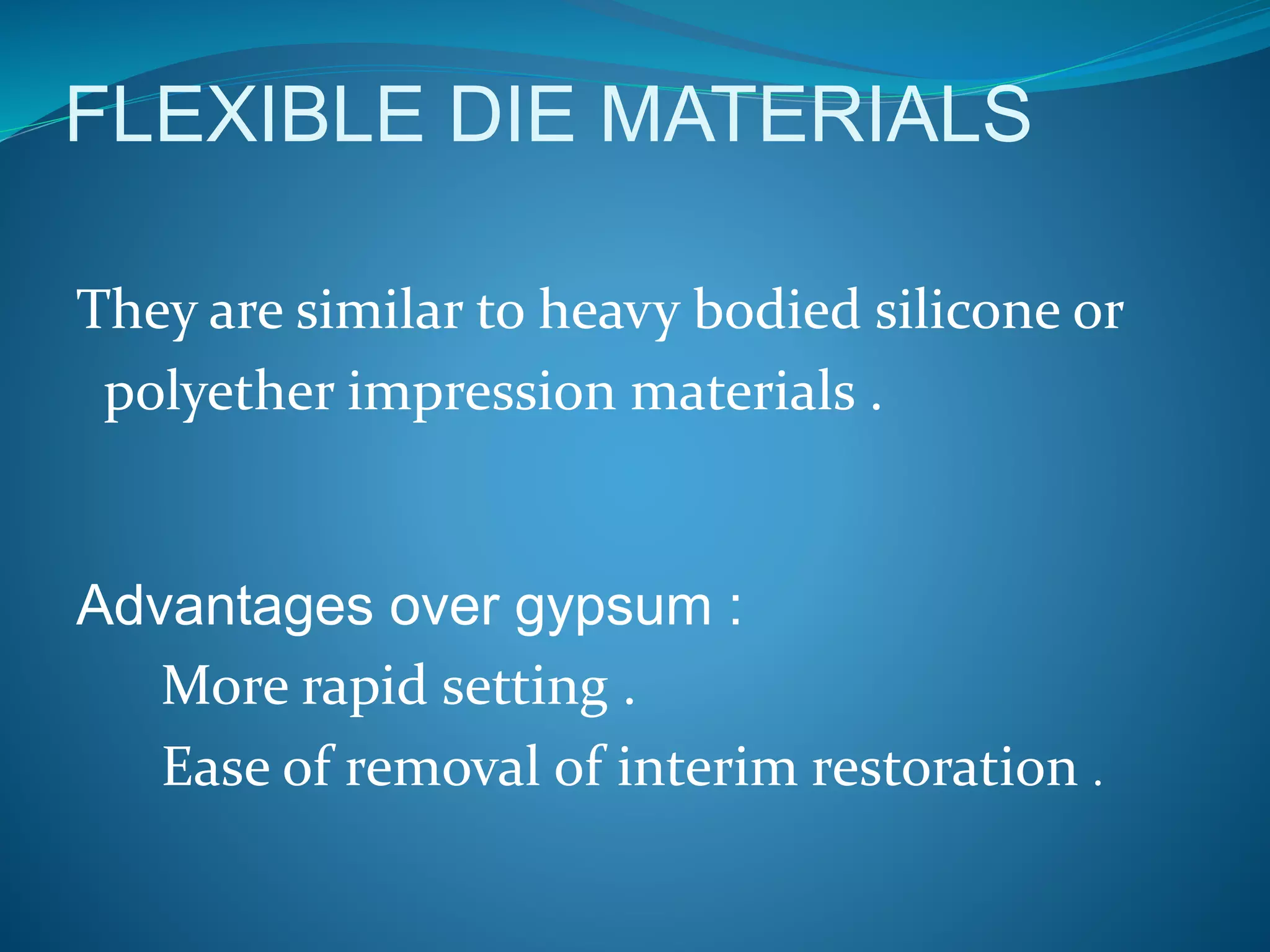 FLEXIBLE DIE MATERIALS

They are similar to heavy bodied silicone or polyether impression materials .

Advantages over gypsum :

More rapid setting .

Ease of removal of interim restoration .